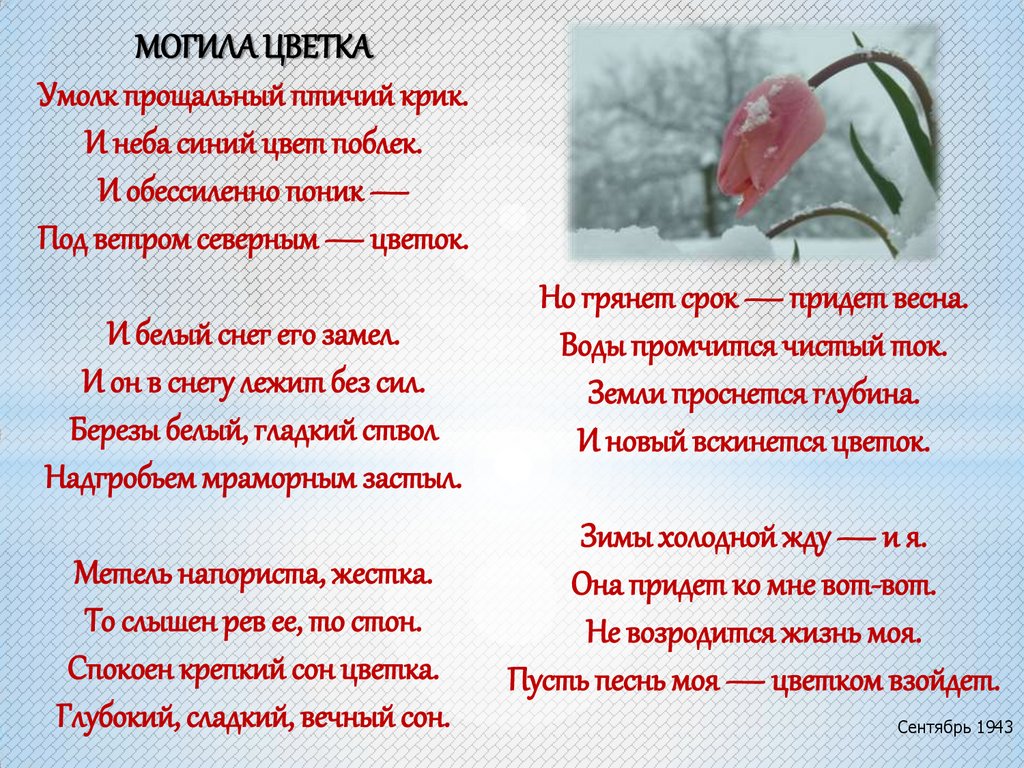 МОГИЛА ЦВЕТКА

Умолк прощальный птичий крик.
И неба синий цвет поблек.
И обессиленно поник —
Под ветром северным — цветок.

И белый снег его замел.
И он в снегу лежит без сил.
Березы белый, гладкий ствол
Надгробьем мраморным застыл.

Метель напориста, жестка.
То слышен рев ее, то стон.
Спокоен крепкий сон цветка.
Глубокий, сладкий, вечный сон.

Но грянет срок — придет весна.
Воды промчится чистый ток.
Земли проснется глубина.
И новый вскинется цветок.

Зимы холодной жду — и я.
Она придет ко мне вот-вот.
Не возродится жизнь моя.
Пусть песнь моя — цветком взойдет.

Сентябрь 1943